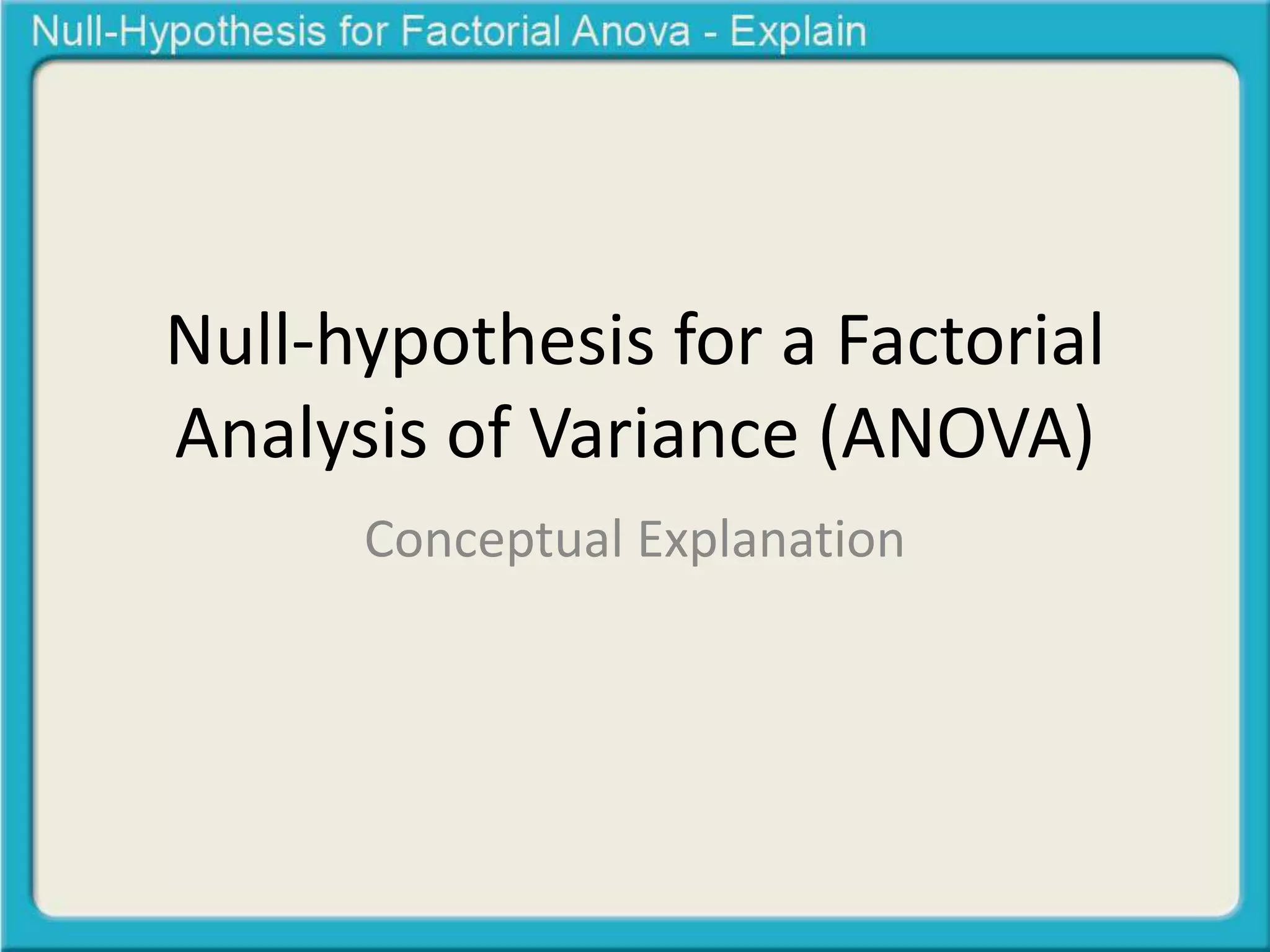 Null-Hypothesis for Factorial Anova - Explain

Null-hypothesis for a Factorial Analysis of Variance (ANOVA)

Conceptual Explanation